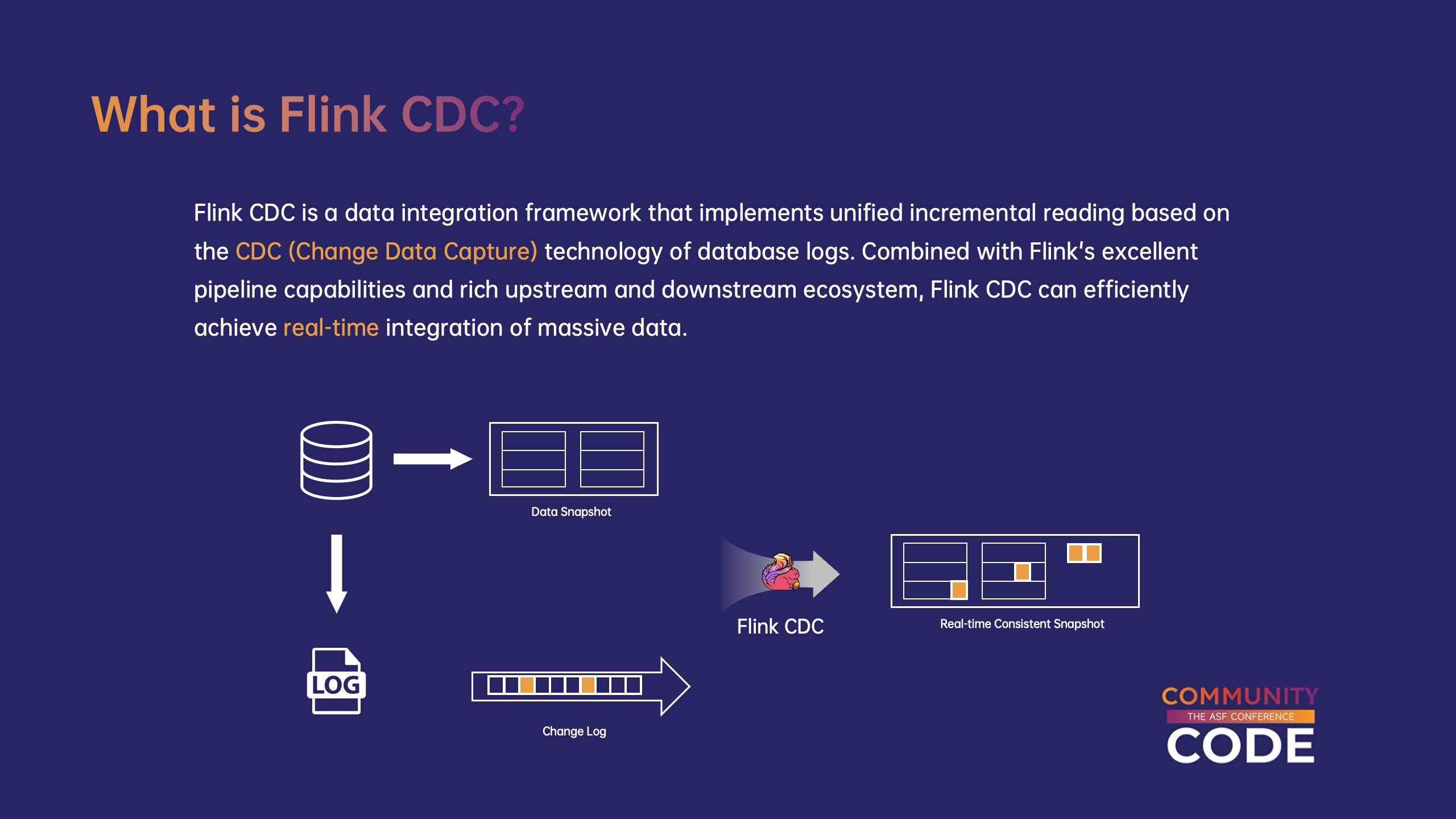 What is Flink CDC?

Flink CDC is a data integration framework that implements unified incremental reading based on the CDC (Change Data Capture) technology of database logs. Combined with Flink's excellent pipeline capabilities and rich upstream and downstream ecosystem, Flink CDC can efficiently achieve real-time integration of massive data.

Data Snapshot

LOG

Change Log

Flink CDC

Real-time Consistent Snapshot

COMMUNITY
THE ASF CONFERENCE
CODE